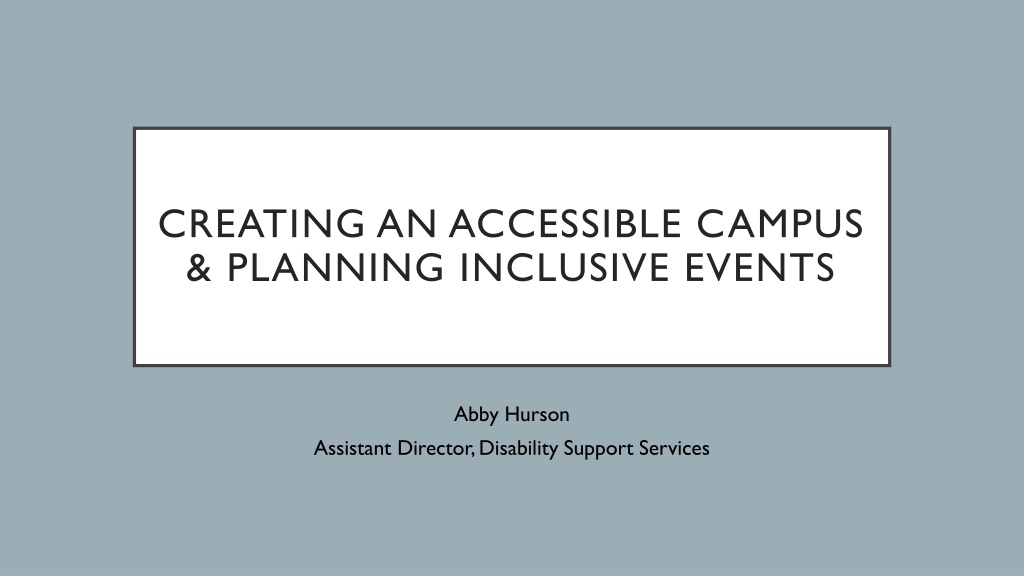 CREATING AN ACCESSIBLE CAMPUS & PLANNING INCLUSIVE EVENTS

Abby Hurson
Assistant Director, Disability Support Services